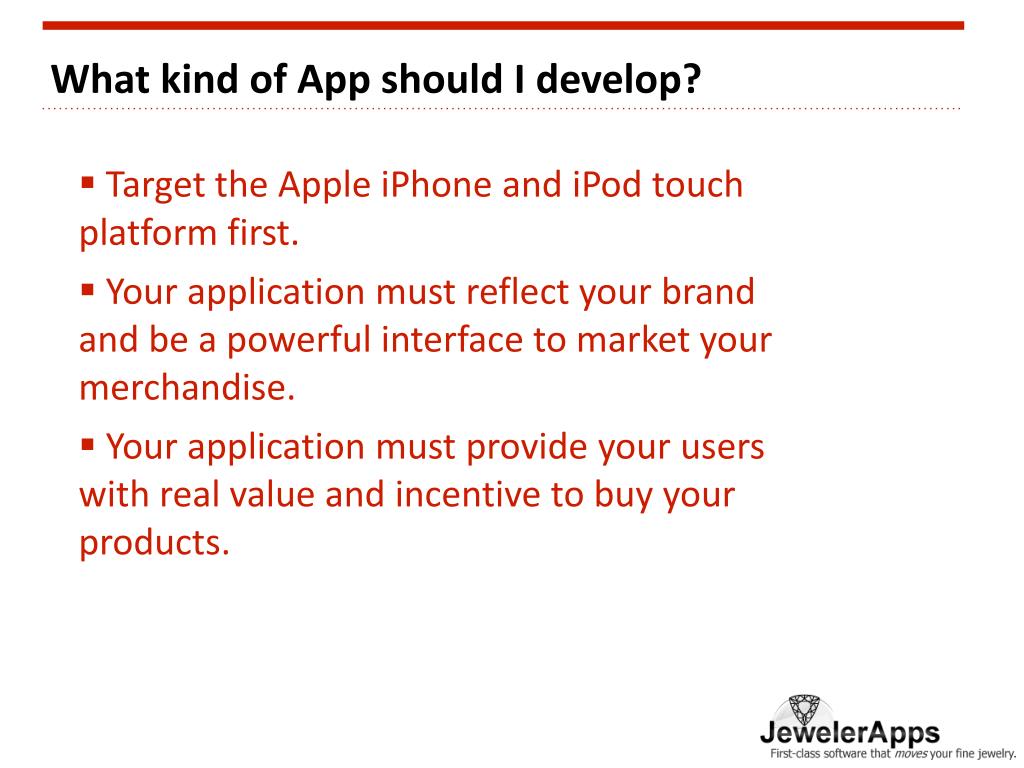 What kind of App should I develop?

▪ Target the Apple iPhone and iPod touch platform first.

▪ Your application must reflect your brand and be a powerful interface to market your merchandise.

▪ Your application must provide your users with real value and incentive to buy your products.

JewelerApps
First-class software that moves your fine jewelry.